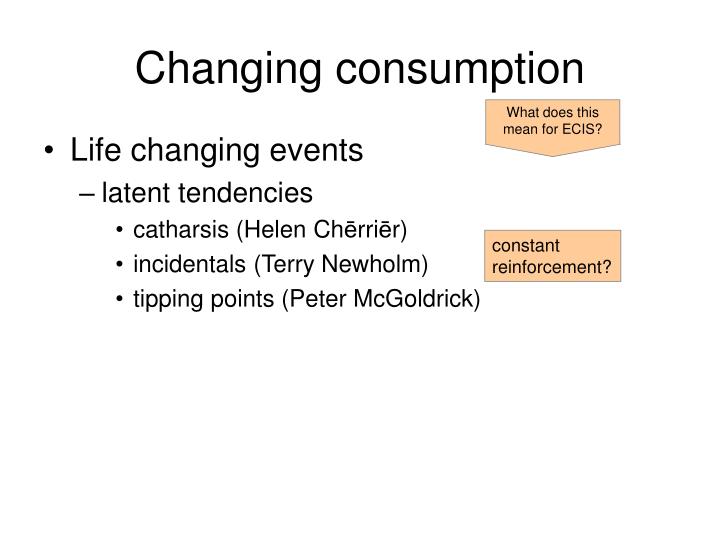 Changing consumption

What does this mean for ECIS?

• Life changing events
– latent tendencies
• catharsis (Helen Chērriēr)
• incidentals (Terry Newholm)
• tipping points (Peter McGoldrick)

constant reinforcement?